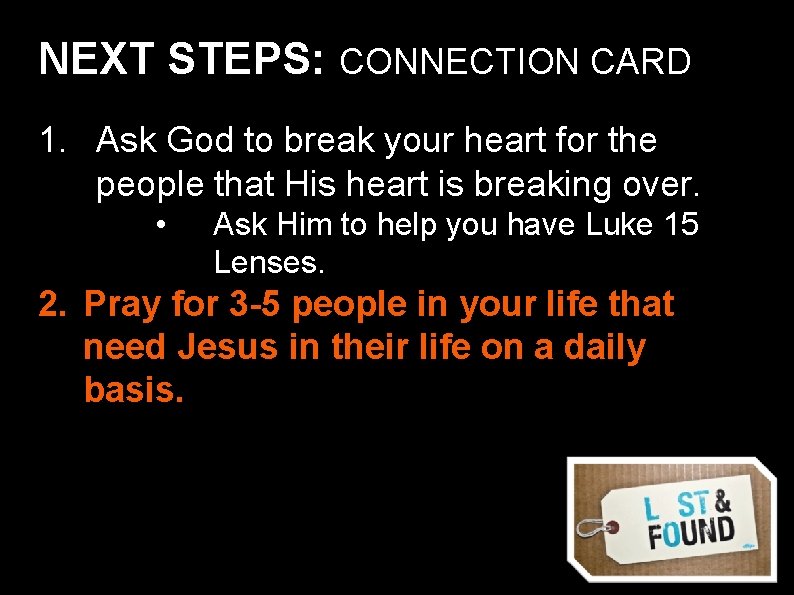 NEXT STEPS: CONNECTION CARD

1. Ask God to break your heart for the people that His heart is breaking over.
• Ask Him to help you have Luke 15 Lenses.

2. Pray for 3-5 people in your life that need Jesus in their life on a daily basis.

L ST & FOUND